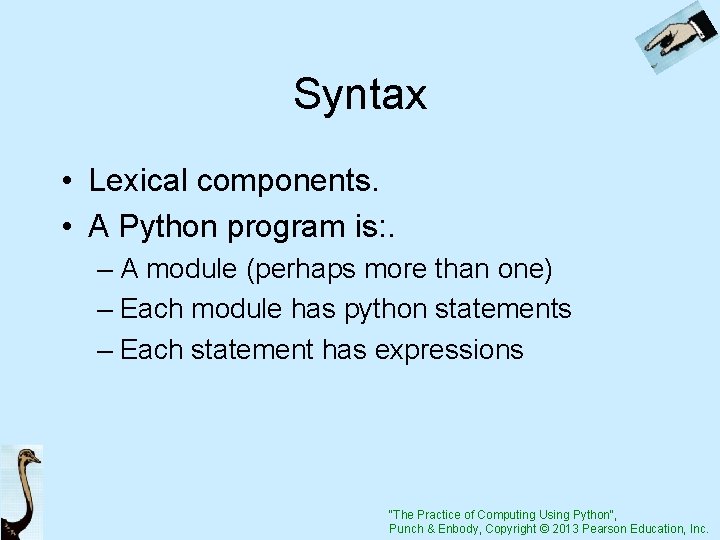 Syntax

• Lexical components.
• A Python program is:.
– A module (perhaps more than one)
– Each module has python statements
– Each statement has expressions

"The Practice of Computing Using Python", Punch & Enbody, Copyright © 2013 Pearson Education, Inc.